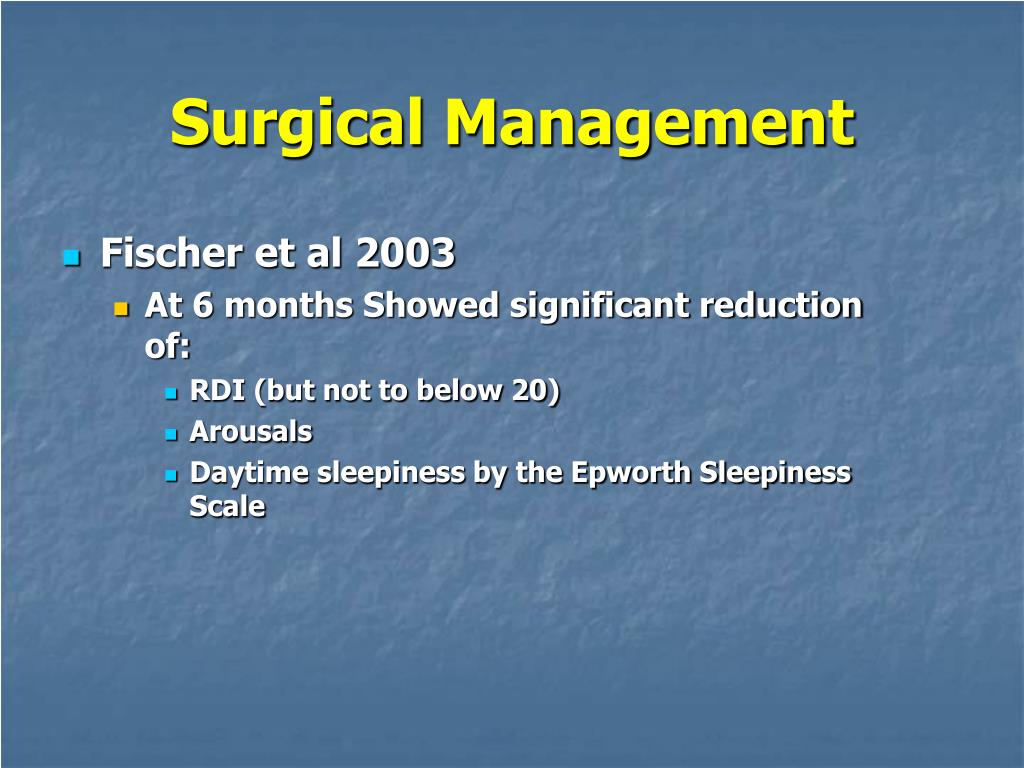 Surgical Management

Fischer et al 2003

At 6 months Showed significant reduction of:

RDI (but not to below 20)

Arousals

Daytime sleepiness by the Epworth Sleepiness Scale